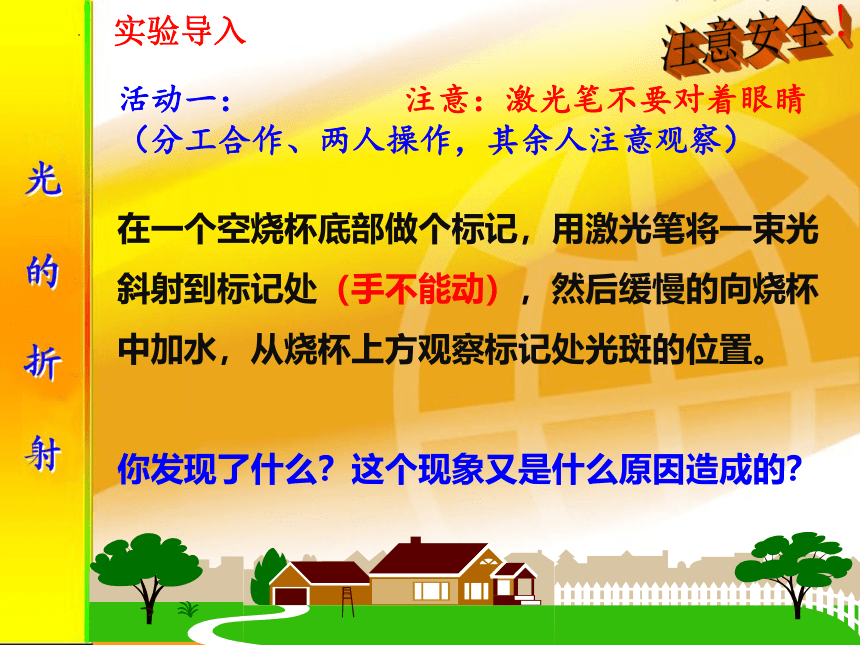 光的折射

实验导入

注意安全！

活动一：　　注意：激光笔不要对着眼睛
（分工合作、两人操作，其余人注意观察）

在一个空烧杯底部做个标记，用激光笔将一束光斜射到标记处（手不能动），然后缓慢的向烧杯中加水，从烧杯上方观察标记处光斑的位置。

你发现了什么？这个现象又是什么原因造成的？